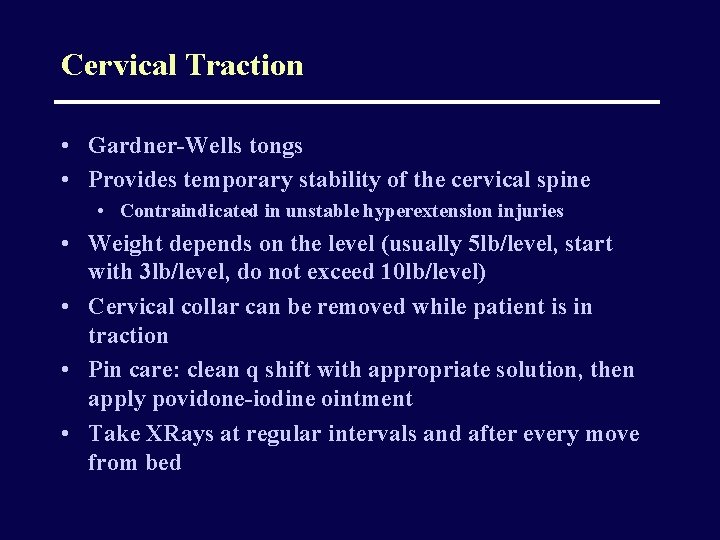 Cervical Traction

• Gardner-Wells tongs
• Provides temporary stability of the cervical spine
 • Contraindicated in unstable hyperextension injuries
• Weight depends on the level (usually 5lb/level, start with 3lb/level, do not exceed 10lb/level)
• Cervical collar can be removed while patient is in traction
• Pin care: clean q shift with appropriate solution, then apply povidone-iodine ointment
• Take XRays at regular intervals and after every move from bed